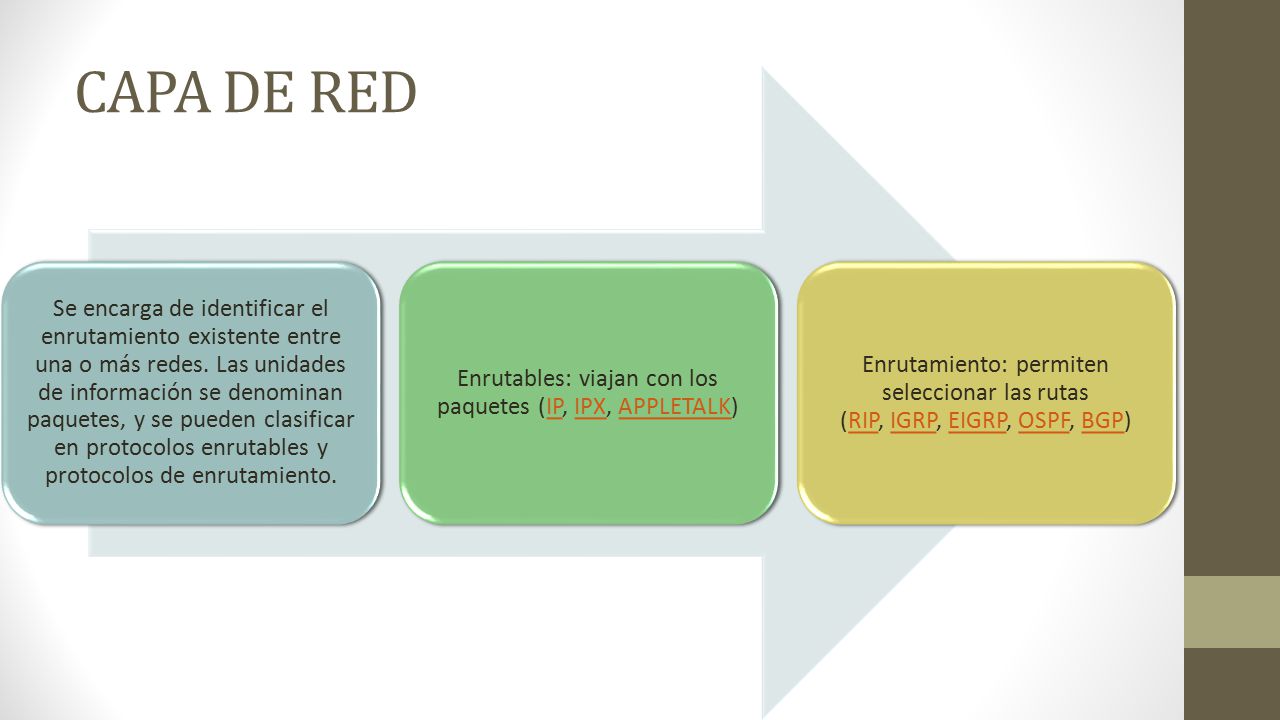 CAPA DE RED

Se encarga de identificar el enrutamiento existente entre una o más redes. Las unidades de información se denominan paquetes, y se pueden clasificar en protocolos enrutables y protocolos de enrutamiento.

Enrutables: viajan con los paquetes (IP, IPX, APPLETALK)

Enrutamiento: permiten seleccionar las rutas (RIP, IGRP, EIGRP, OSPF, BGP)